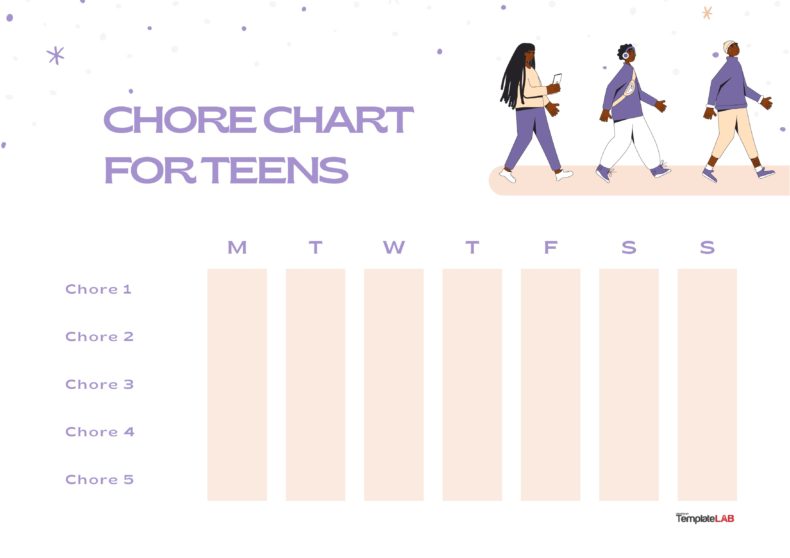 CHORE CHART FOR TEENS

| | M | T | W | T | F | S | S |
|---|---|---|---|---|---|---|---|
| Chore 1 | | | | | | | |
| Chore 2 | | | | | | | |
| Chore 3 | | | | | | | |
| Chore 4 | | | | | | | |
| Chore 5 | | | | | | | |

TemplateLAB